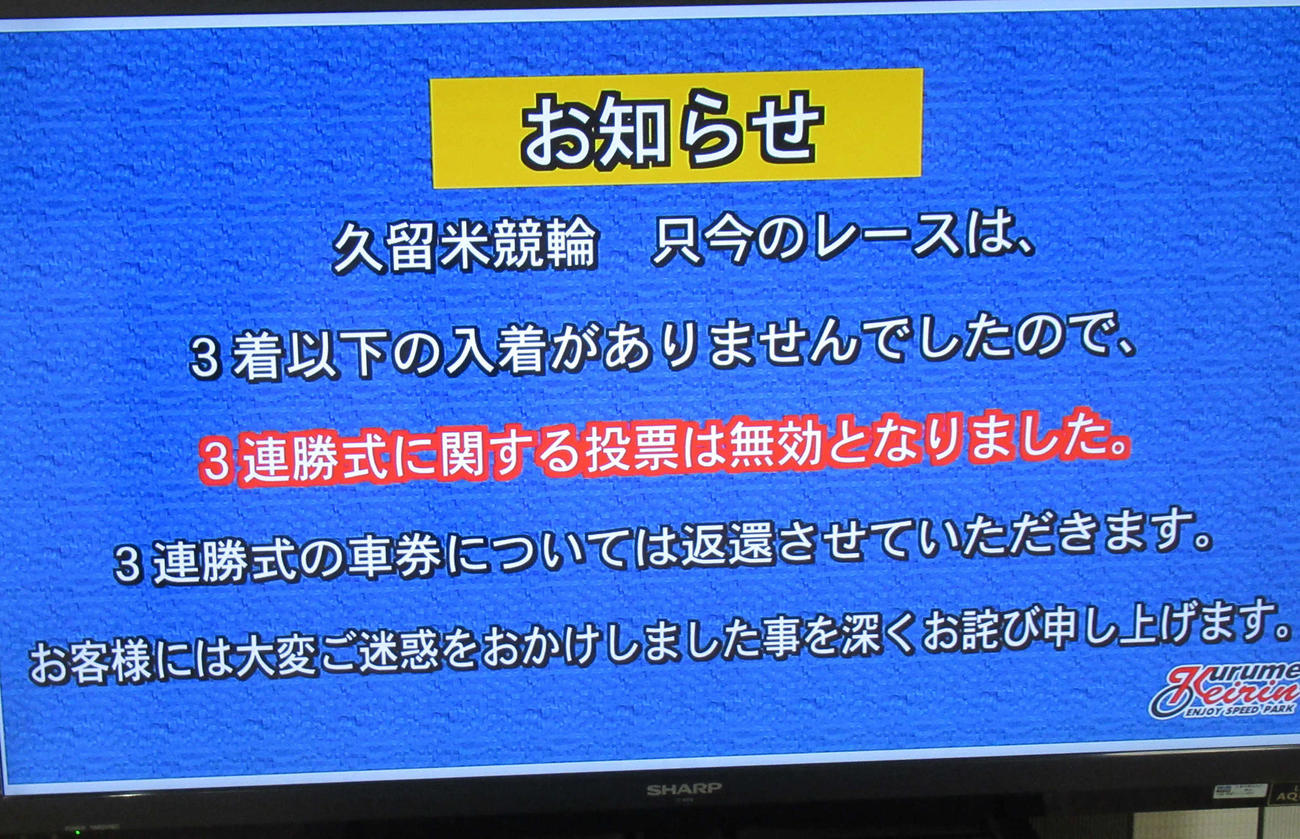 お知らせ

久留米競輪　只今のレースは、

3着以下の入着がありませんでしたので、

3連勝式に関する投票は無効となりました。

3連勝式の車券については返還させていただきます。

お客様には大変ご迷惑をおかけしました事を深くお詫び申し上げます。

Kurume Keirin
ENJOY SPEED PARK

SHARP